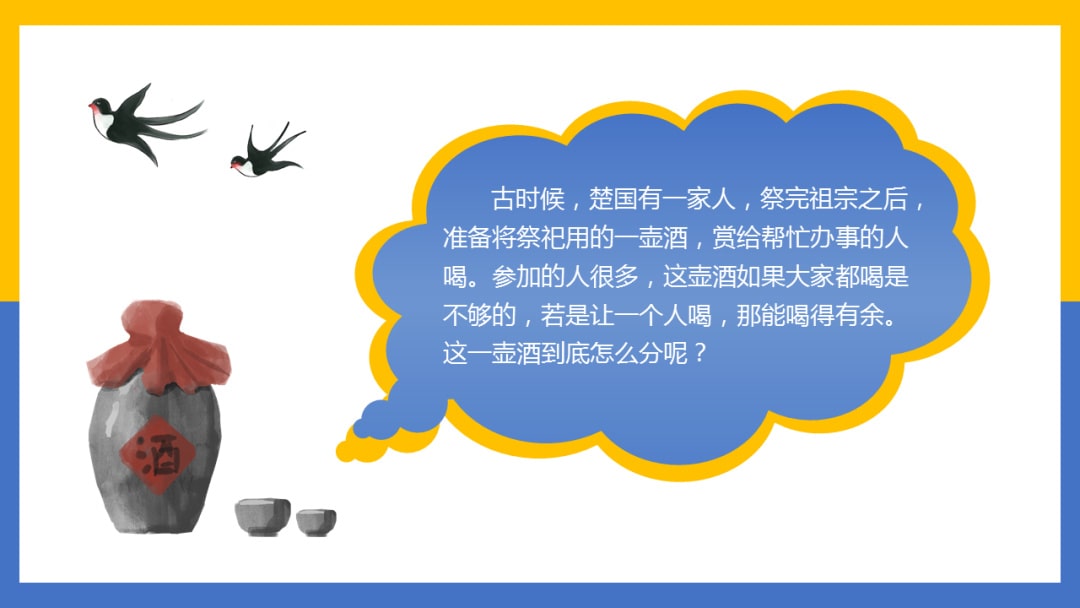 古时候，楚国有一家人，祭完祖宗之后，准备将祭祀用的一壶酒，赏给帮忙办事的人喝。参加的人很多，这壶酒如果大家都喝是不够的，若是让一个人喝，那能喝得有余。这一壶酒到底怎么分呢？

酒